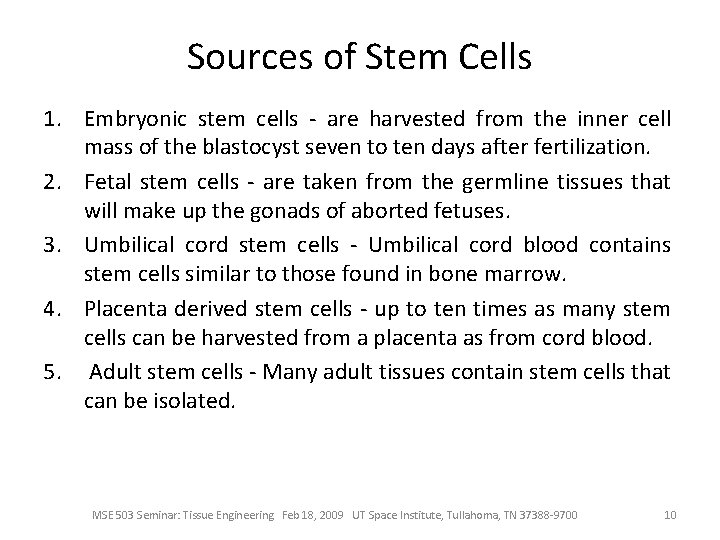 Sources of Stem Cells

1. Embryonic stem cells - are harvested from the inner cell mass of the blastocyst seven to ten days after fertilization.
2. Fetal stem cells - are taken from the germline tissues that will make up the gonads of aborted fetuses.
3. Umbilical cord stem cells - Umbilical cord blood contains stem cells similar to those found in bone marrow.
4. Placenta derived stem cells - up to ten times as many stem cells can be harvested from a placenta as from cord blood.
5. Adult stem cells - Many adult tissues contain stem cells that can be isolated.

MSE 503 Seminar: Tissue Engineering Feb 18, 2009 UT Space Institute, Tullahoma, TN 37388-9700 10